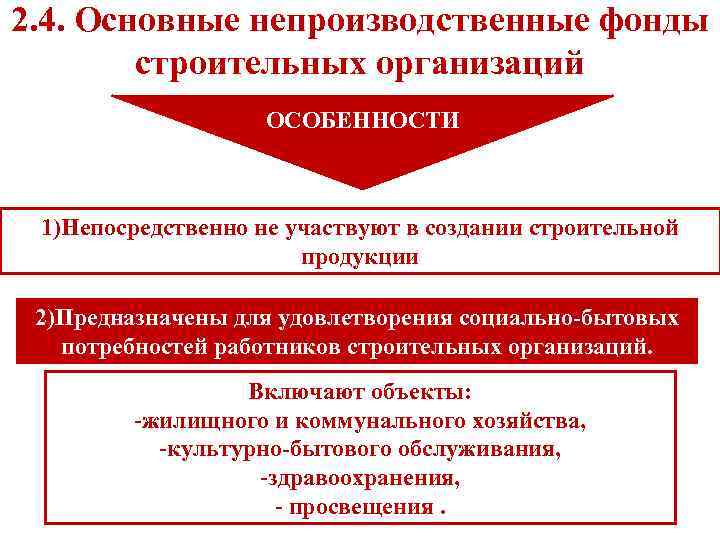 2.4. Основные непроизводственные фонды строительных организаций

ОСОБЕННОСТИ

1)Непосредственно не участвуют в создании строительной продукции

2)Предназначены для удовлетворения социально-бытовых потребностей работников строительных организаций.

Включают объекты:
-жилищного и коммунального хозяйства,
-культурно-бытового обслуживания,
-здравоохранения,
- просвещения .